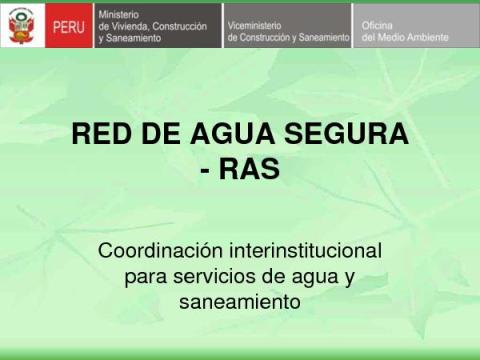 PERU

Ministerio de Vivienda, Construcción y Saneamiento

Viceministerio de Construcción y Saneamiento

Oficina del Medio Ambiente

RED DE AGUA SEGURA - RAS

Coordinación interinstitucional para servicios de agua y saneamiento